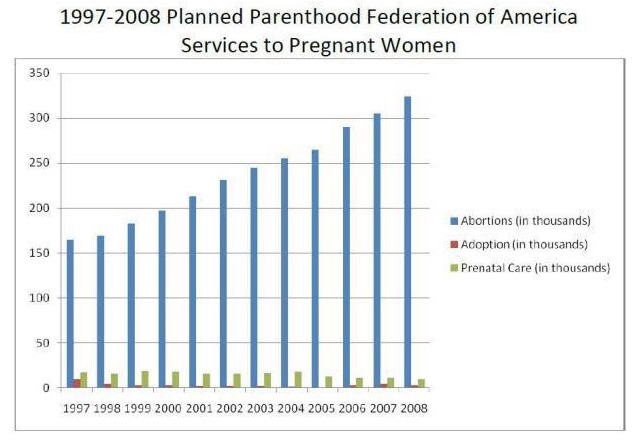 1997-2008 Planned Parenthood Federation of America Services to Pregnant Women

350
300
250
200
150
100
50
0

1997 1998 1999 2000 2001 2002 2003 2004 2005 2006 2007 2008

Abortions (in thousands)
Adoption (in thousands)
Prenatal Care (in thousands)